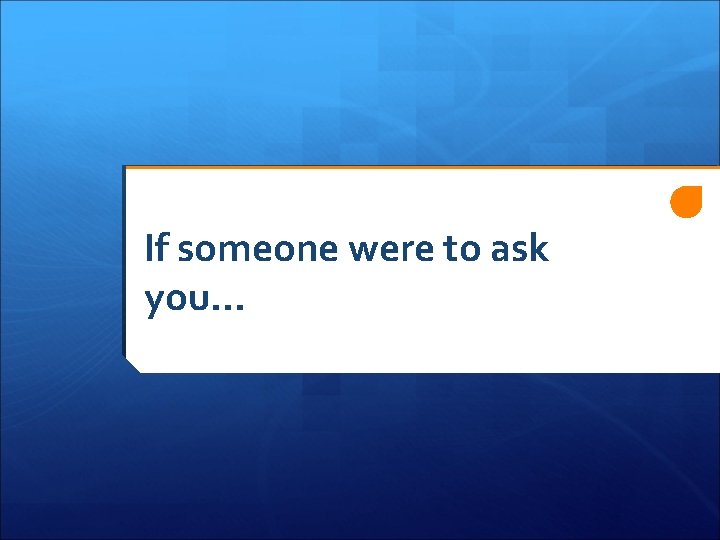 If someone were to ask you…